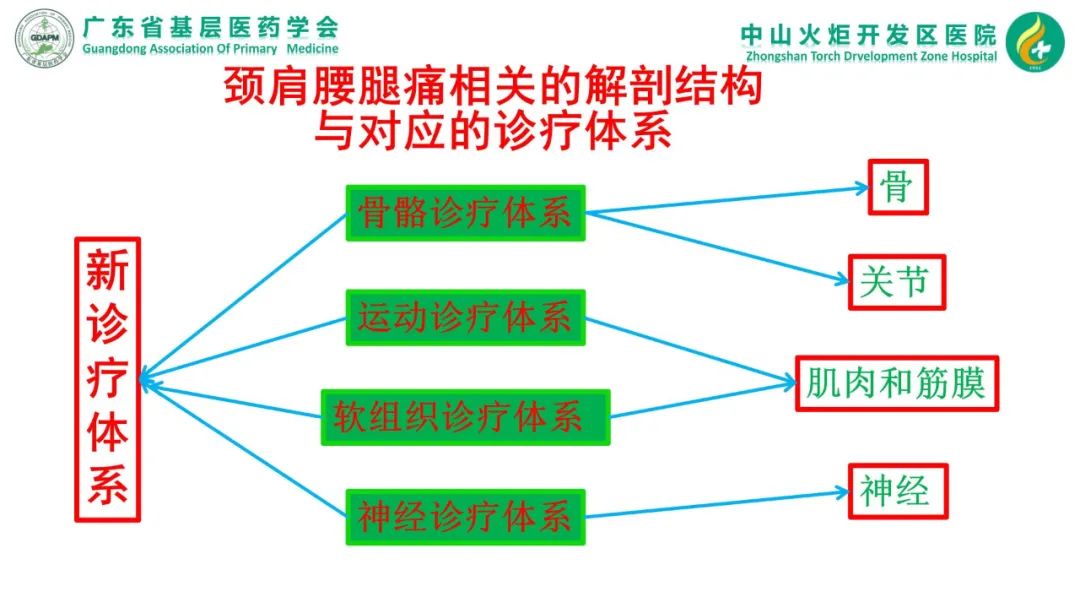 GDAPM
广东省基层医药学会
Guangdong Association Of Primary Medicine

中山火炬开发区医院
Zhongshan Torch Drvelopment Zone Hospital

颈肩腰腿痛相关的解剖结构与对应的诊疗体系

新诊疗体系

骨骼诊疗体系

运动诊疗体系

软组织诊疗体系

神经诊疗体系

骨

关节

肌肉和筋膜

神经